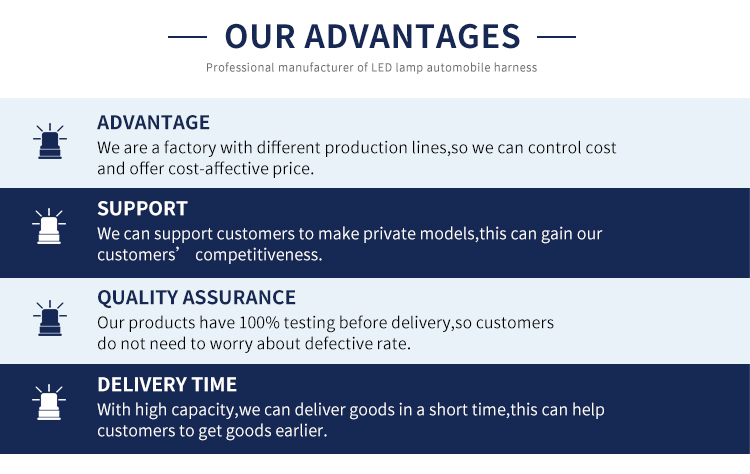 OUR ADVANTAGES

Professional manufacturer of LED lamp automobile harness

ADVANTAGE
We are a factory with different production lines,so we can control cost and offer cost-affective price.

SUPPORT
We can support customers to make private models,this can gain our customers’ competitiveness.

QUALITY ASSURANCE
Our products have 100% testing before delivery,so customers do not need to worry about defective rate.

DELIVERY TIME
With high capacity,we can deliver goods in a short time,this can help customers to get goods earlier.